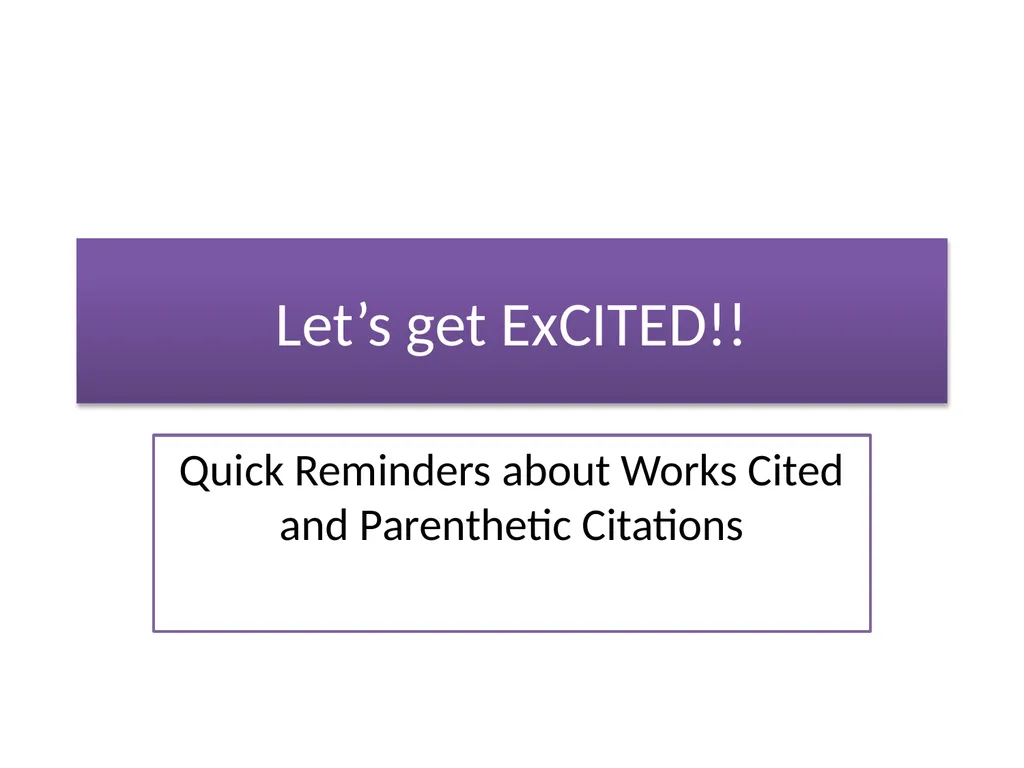 Let’s get ExCITED!!

Quick Reminders about Works Cited and Parenthetic Citations